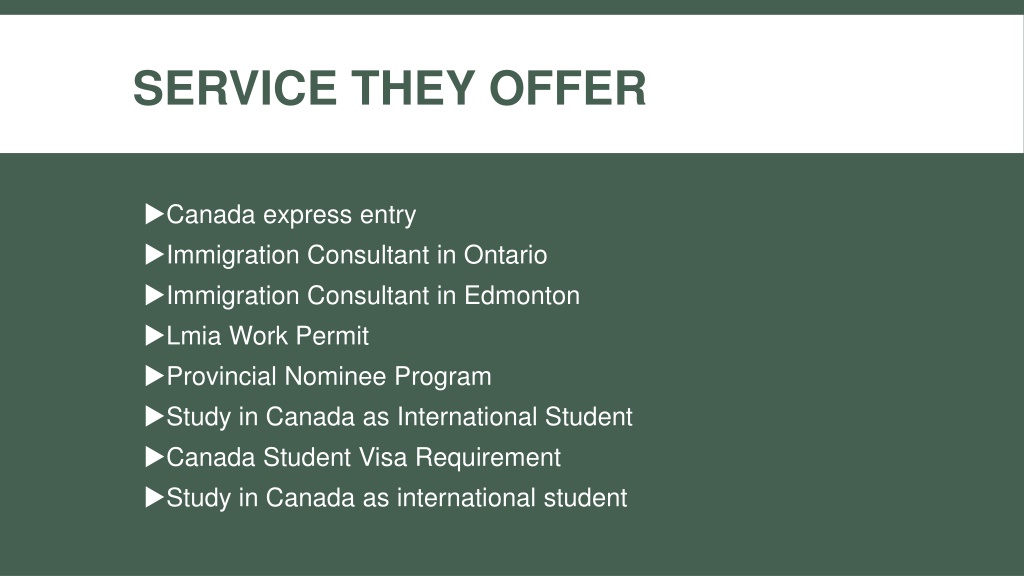 SERVICE THEY OFFER

▶Canada express entry
▶Immigration Consultant in Ontario
▶Immigration Consultant in Edmonton
▶Lmia Work Permit
▶Provincial Nominee Program
▶Study in Canada as International Student
▶Canada Student Visa Requirement
▶Study in Canada as international student